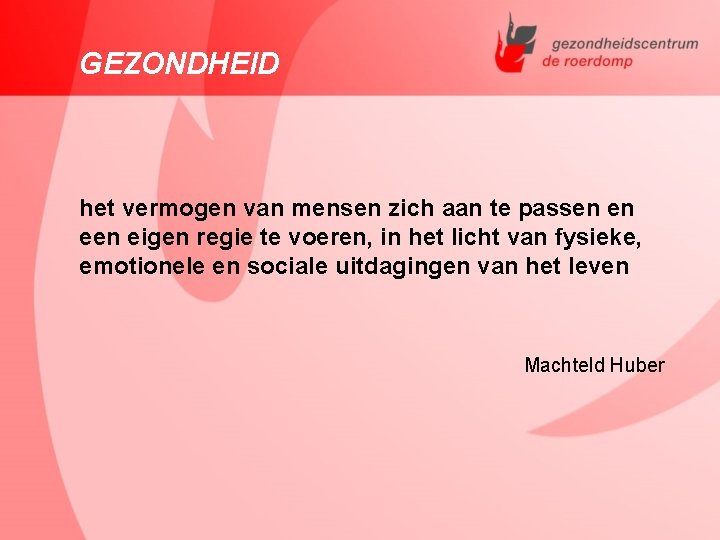 GEZONDHEID

gezondheidscentrum
de roerdomp

het vermogen van mensen zich aan te passen en een eigen regie te voeren, in het licht van fysieke, emotionele en sociale uitdagingen van het leven

Machteld Huber